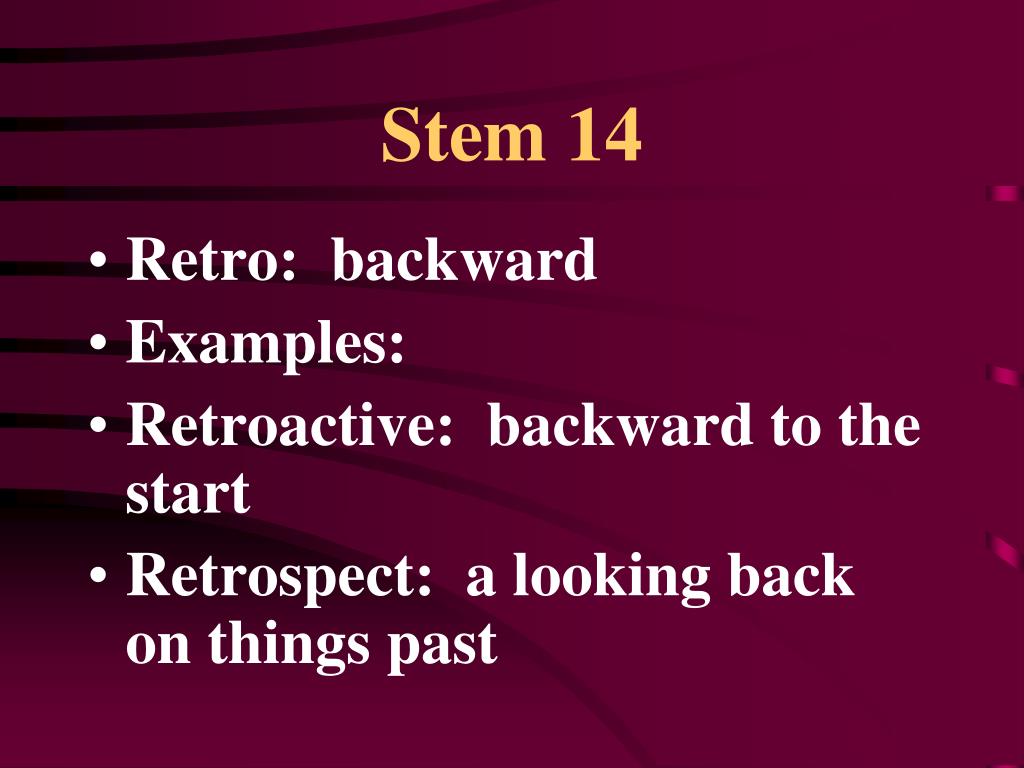 Stem 14

• Retro: backward
• Examples:
• Retroactive: backward to the start
• Retrospect: a looking back on things past